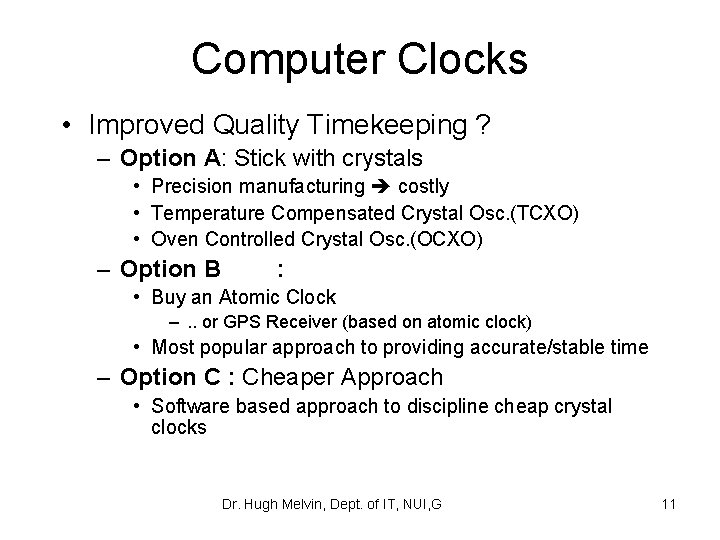 Computer Clocks

• Improved Quality Timekeeping ?
– Option A: Stick with crystals
• Precision manufacturing ➔ costly
• Temperature Compensated Crystal Osc.(TCXO)
• Oven Controlled Crystal Osc.(OCXO)
– Option B :
• Buy an Atomic Clock
– .. or GPS Receiver (based on atomic clock)
• Most popular approach to providing accurate/stable time
– Option C : Cheaper Approach
• Software based approach to discipline cheap crystal clocks

Dr. Hugh Melvin, Dept. of IT, NUI,G

11